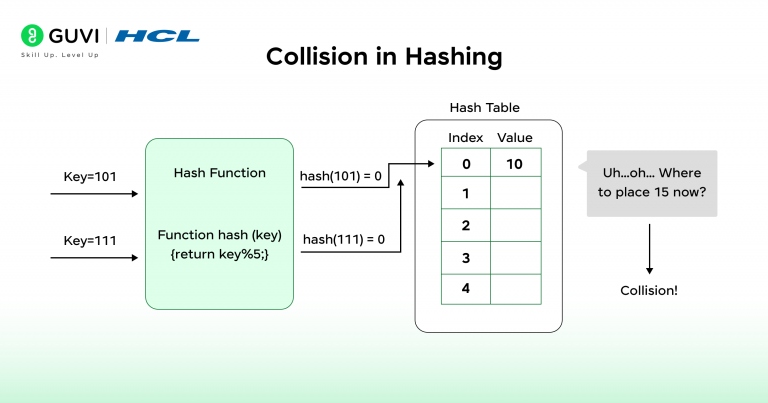 GUVI | HCL
Skill Up. Level Up

Collision in Hashing

Key=101

Key=111

Hash Function

Function hash (key)
{return key%5;}

hash(101) = 0

hash(111) = 0

Hash Table

| Index | Value |
|---|---|
| 0 | 10 |
| 1 | |
| 2 | |
| 3 | |
| 4 | |

Uh...oh... Where to place 15 now?

Collision!